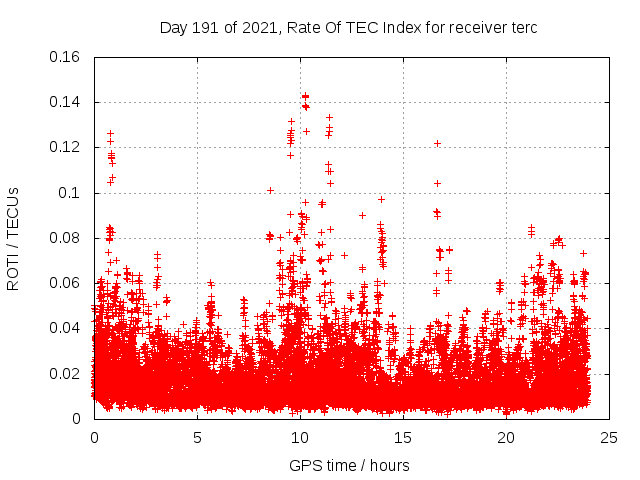 Day 191 of 2021, Rate Of TEC Index for receiver terc

ROTI / TECUs

0.16
0.14
0.12
0.1
0.08
0.06
0.04
0.02
0

0
5
10
15
20
25

GPS time / hours